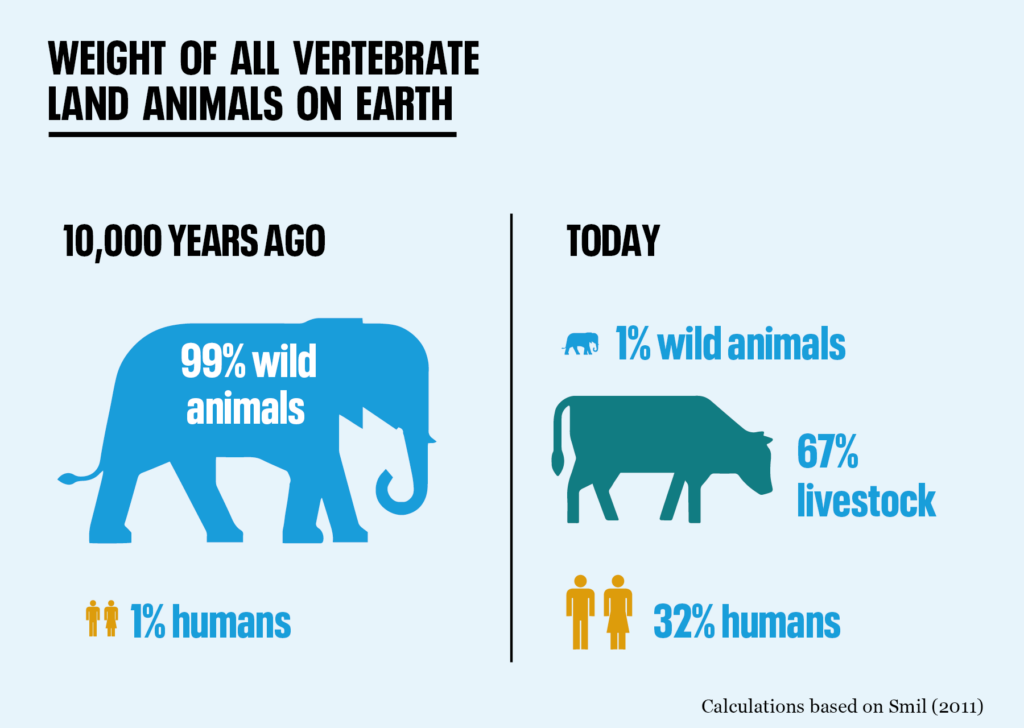 WEIGHT OF ALL VERTEBRATE LAND ANIMALS ON EARTH

10,000 YEARS AGO

99% wild animals

1% humans

TODAY

1% wild animals

67% livestock

32% humans

Calculations based on Smil (2011)